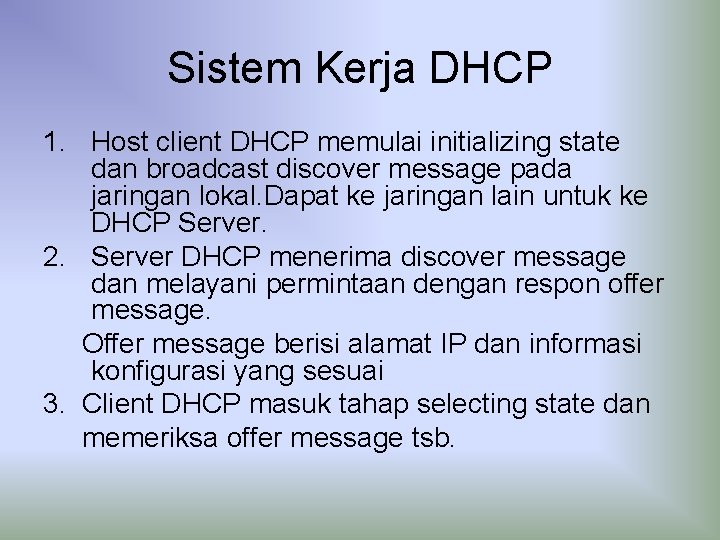 Sistem Kerja DHCP

1. Host client DHCP memulai initializing state dan broadcast discover message pada jaringan lokal.Dapat ke jaringan lain untuk ke DHCP Server.
2. Server DHCP menerima discover message dan melayani permintaan dengan respon offer message.
Offer message berisi alamat IP dan informasi konfigurasi yang sesuai
3. Client DHCP masuk tahap selecting state dan memeriksa offer message tsb.